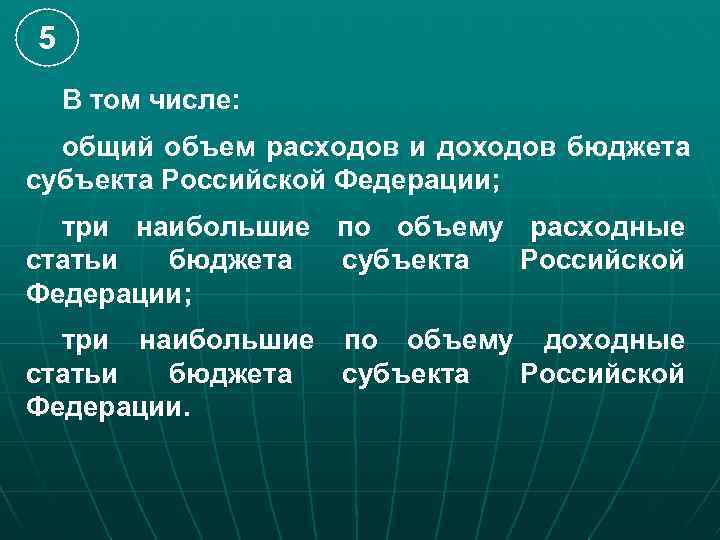 5

В том числе:

общий объем расходов и доходов бюджета субъекта Российской Федерации;

три наибольшие по объему расходные статьи бюджета субъекта Российской Федерации;

три наибольшие по объему доходные статьи бюджета субъекта Российской Федерации.